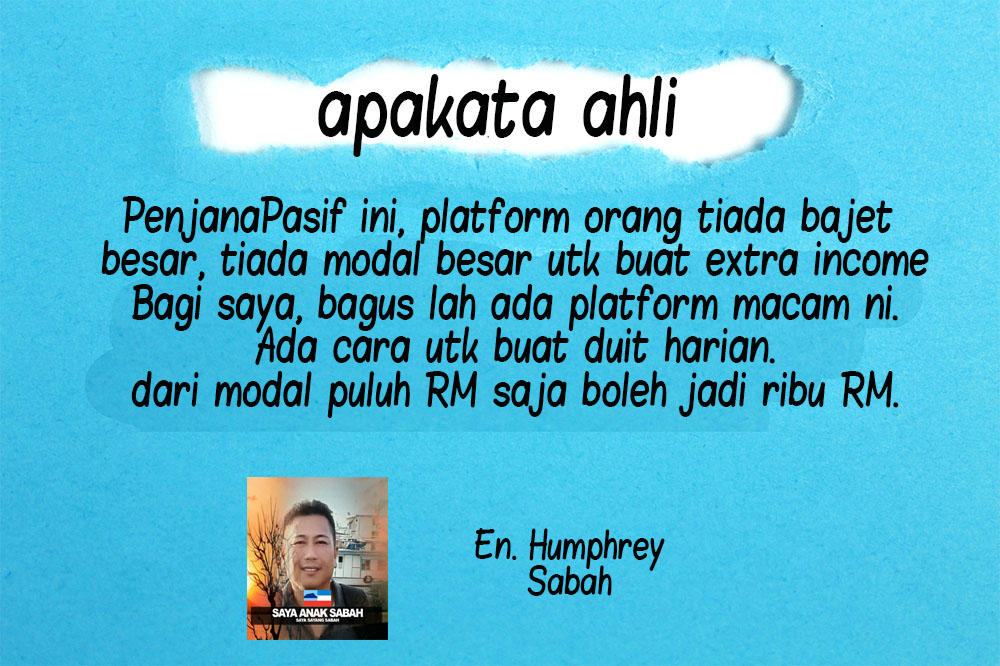 apakata ahli

PenjanaPasif ini, platform orang tiada bajet besar, tiada modal besar utk buat extra income Bagi saya, bagus lah ada platform macam ni. Ada cara utk buat duit harian. dari modal puluh RM saja boleh jadi ribu RM.

SAYA ANAK SABAH
SAYA SAYANG SABAH

En. Humphrey
Sabah